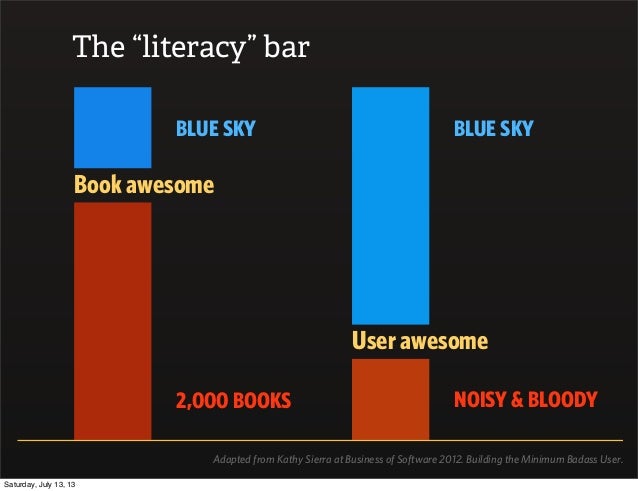 The “literacy” bar

BLUE SKY

Book awesome

2,000 BOOKS

BLUE SKY

User awesome

NOISY & BLOODY

Adapted from Kathy Sierra at Business of Software 2012. Building the Minimum Badass User.

Saturday, July 13, 13